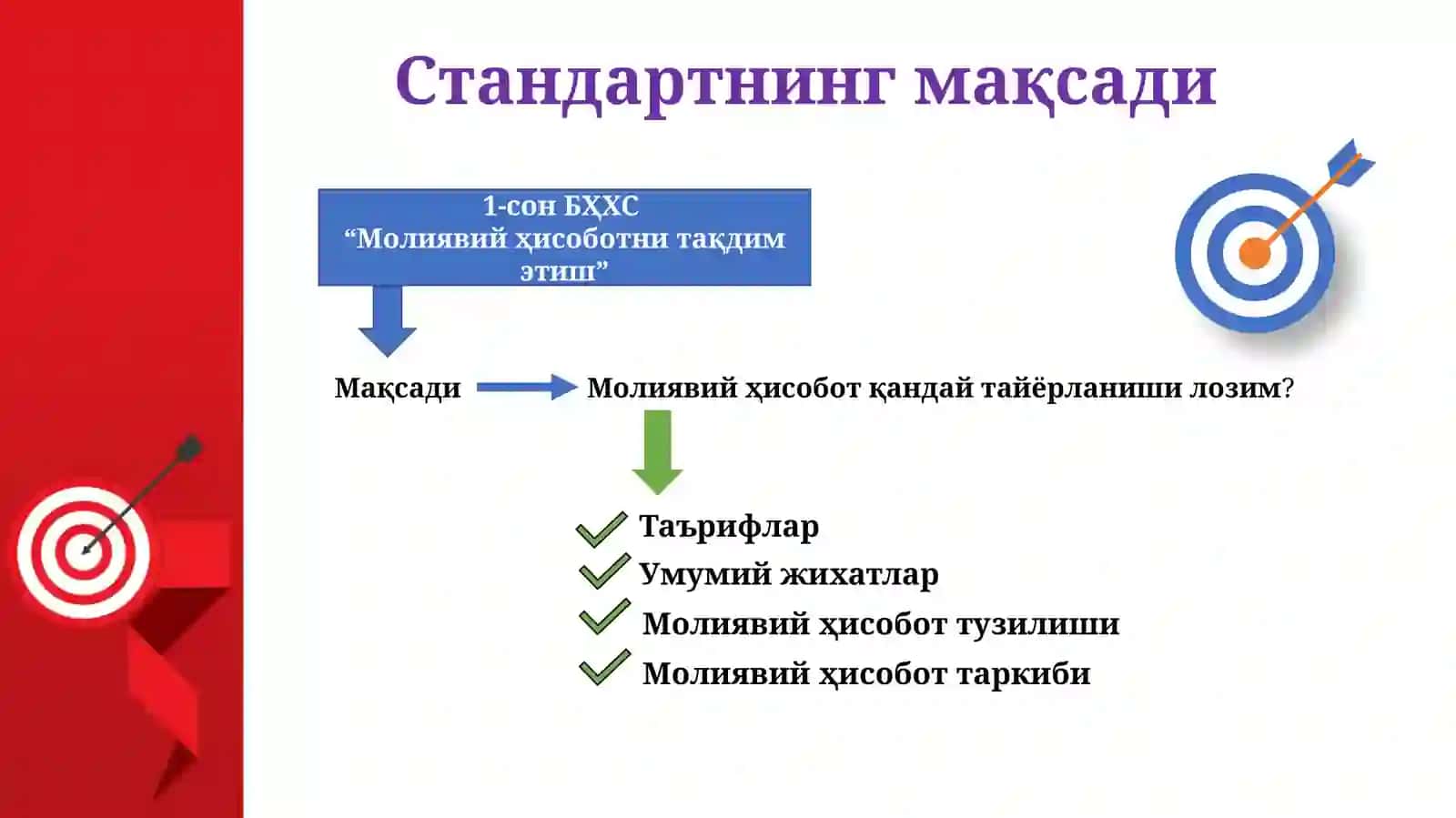 Стандартнинг мақсади

1-сон БҲХС
“Молиявий ҳисоботни тақдим этиш”

Мақсади

Молиявий ҳисобот қандай тайёрланиши лозим?

Таърифлар
Умумий жихатлар
Молиявий ҳисобот тузилиши
Молиявий ҳисобот таркиби